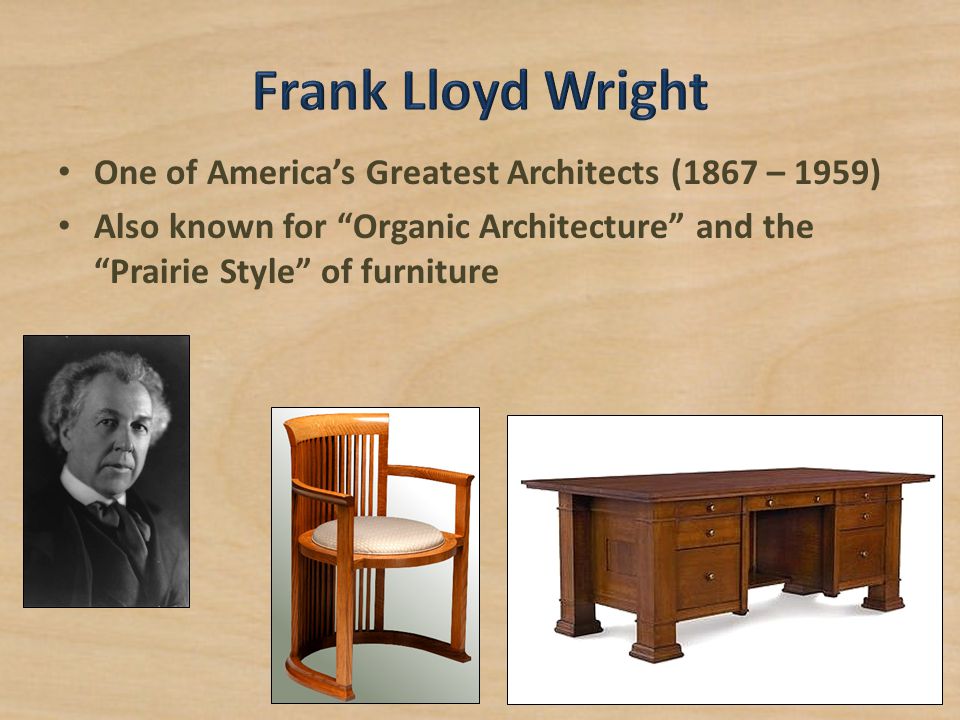 Frank Lloyd Wright

• One of America's Greatest Architects (1867 – 1959)
• Also known for "Organic Architecture" and the "Prairie Style" of furniture